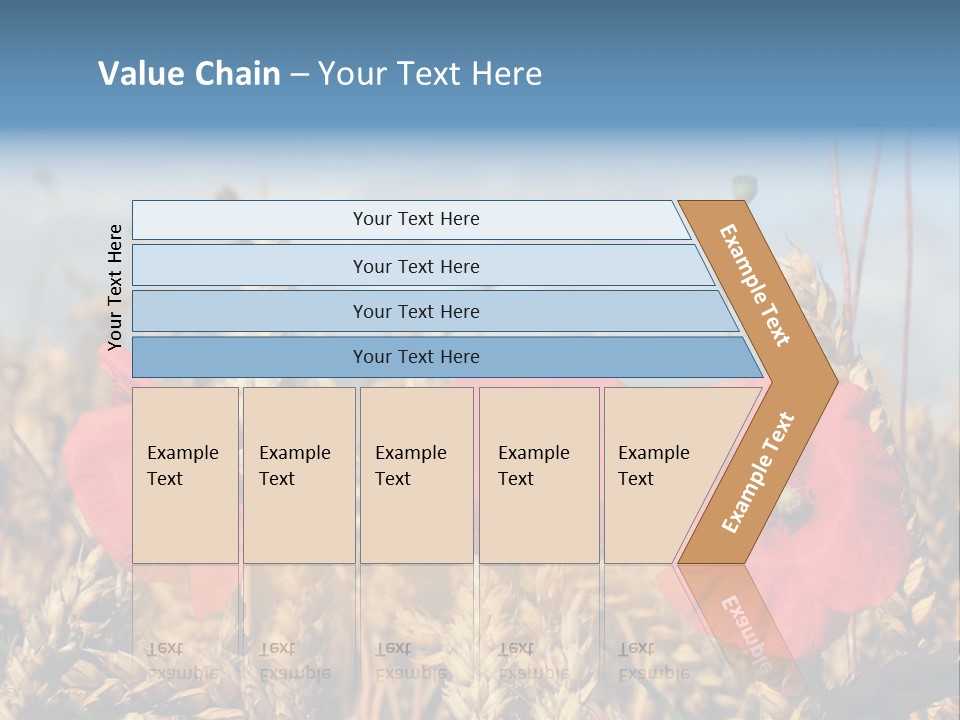 Value Chain – Your Text Here

Your Text Here

Your Text Here

Your Text Here

Your Text Here

Your Text Here

Example Text

Example Text

Example Text

Example Text

Example Text

Example Text

Example Text